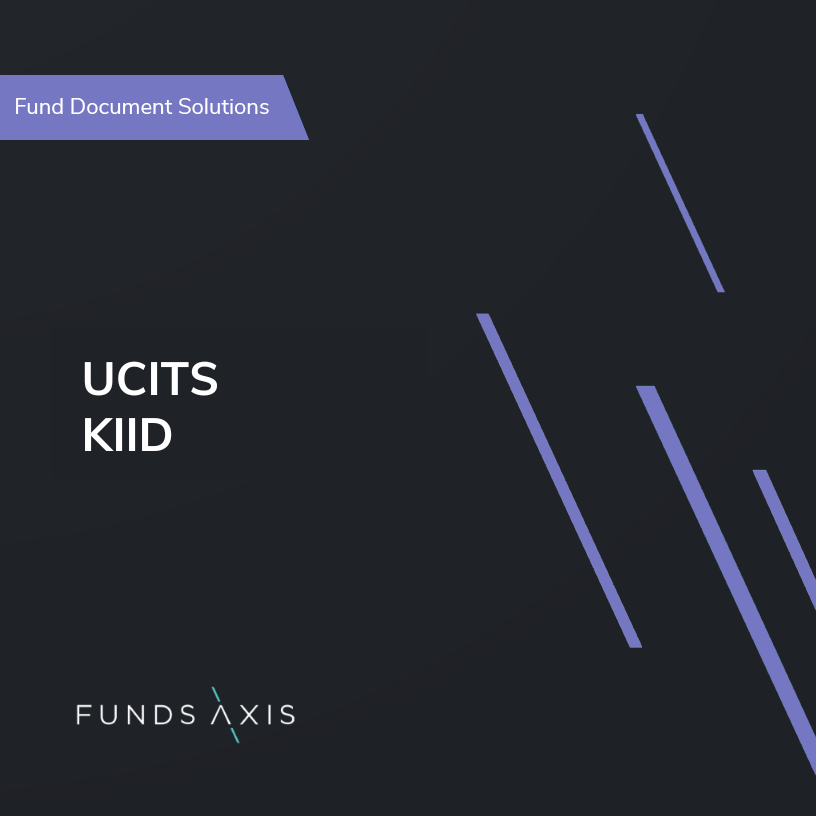 Fund Document Solutions

UCITS
KIID

FUNDS AXIS